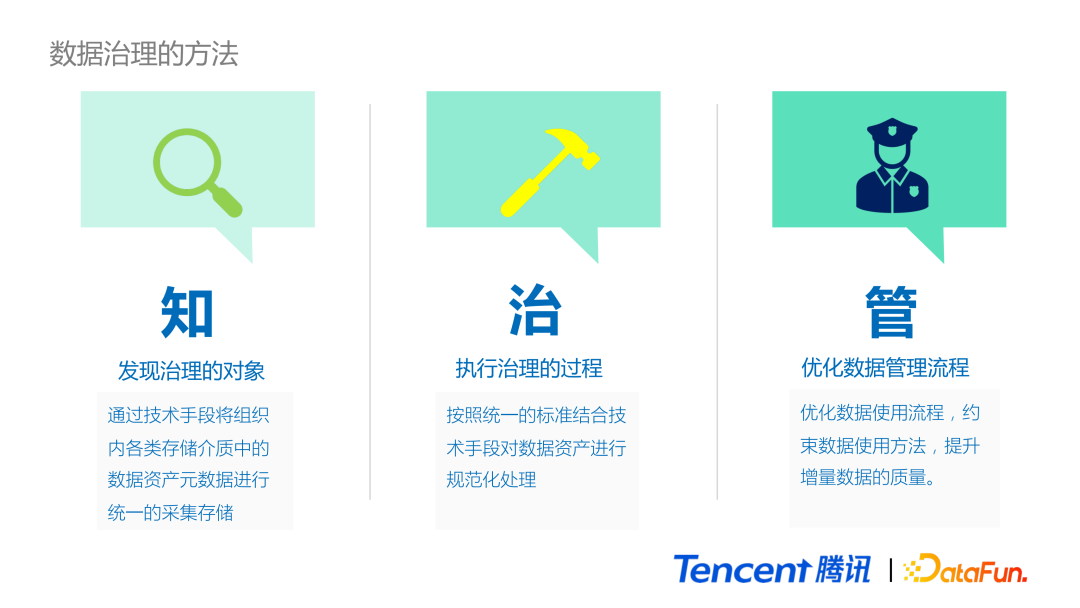 数据治理的方法

知

发现治理的对象

通过技术手段将组织内各类存储介质中的数据资产元数据进行统一的采集存储

治

执行治理的过程

按照统一的标准结合技术手段对数据资产进行规范化处理

管

优化数据管理流程

优化数据使用流程，约束数据使用方法，提升增量数据的质量。

Tencent 腾讯 | DataFun.